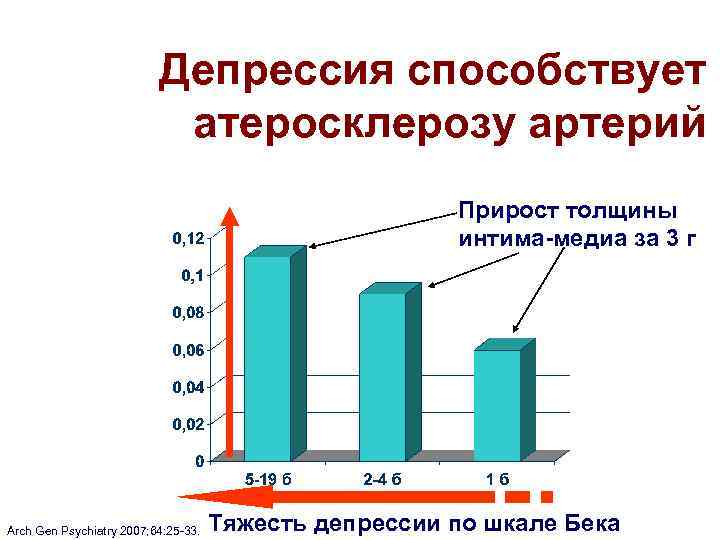 Депрессия способствует атеросклерозу артерий

Прирост толщины интима-медиа за 3 г

0,12
0,1
0,08
0,06
0,04
0,02
0

5-19 б
2-4 б
1 б

Arch Gen Psychiatry 2007;64:25-33.

Тяжесть депрессии по шкале Бека